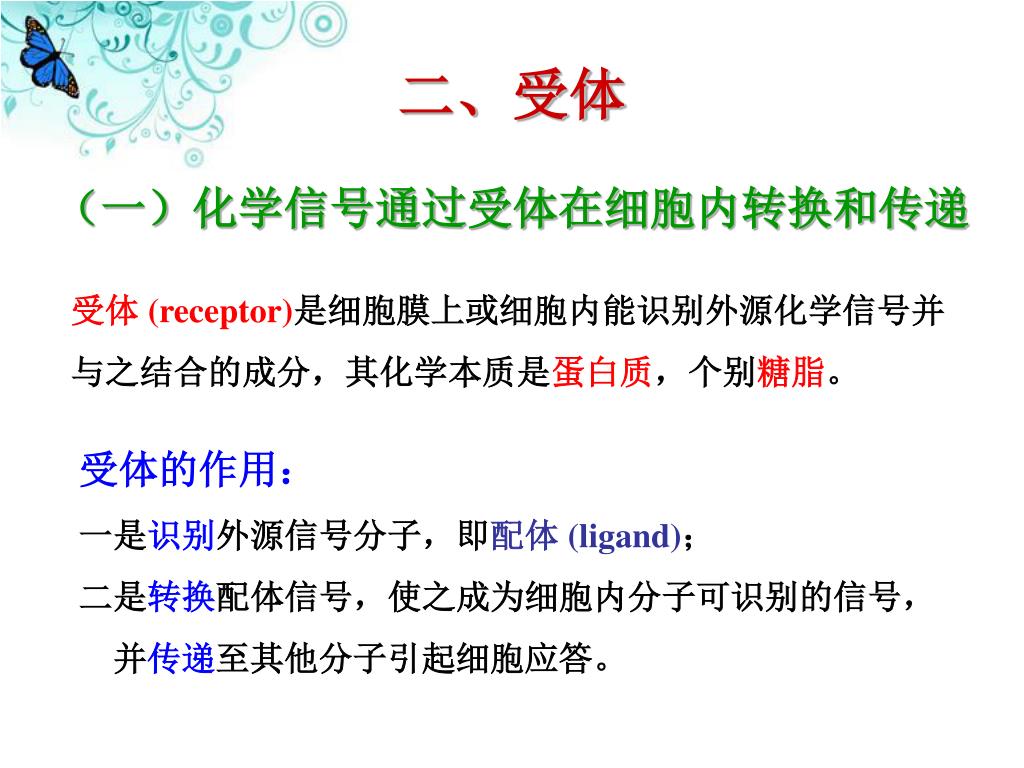 二、受体

（一）化学信号通过受体在细胞内转换和传递

受体 (receptor)是细胞膜上或细胞内能识别外源化学信号并与之结合的成分，其化学本质是蛋白质，个别糖脂。

受体的作用：

一是识别外源信号分子，即配体 (ligand)；

二是转换配体信号，使之成为细胞内分子可识别的信号，并传递至其他分子引起细胞应答。